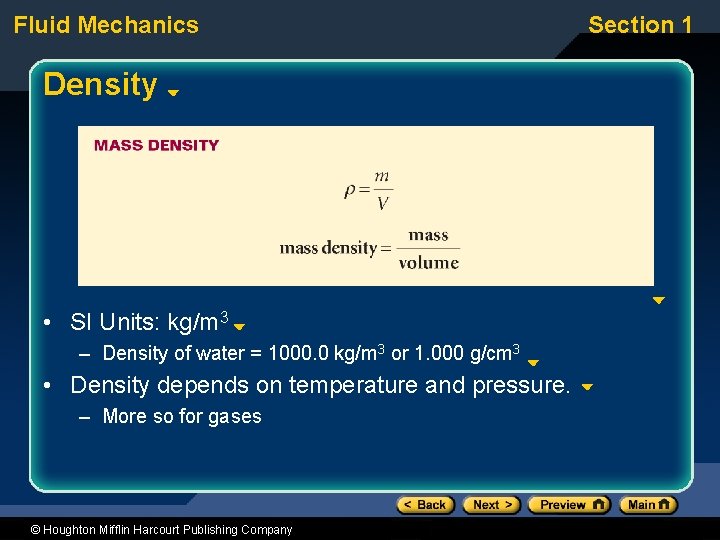 Fluid Mechanics

Section 1

Density

MASS DENSITY

$\rho = \frac{m}{V}$

$\text{mass density} = \frac{\text{mass}}{\text{volume}}$

• SI Units: kg/m$^3$

– Density of water = 1000.0 kg/m$^3$ or 1.000 g/cm$^3$

• Density depends on temperature and pressure.

– More so for gases

< Back

Next >

Preview

Main

© Houghton Mifflin Harcourt Publishing Company